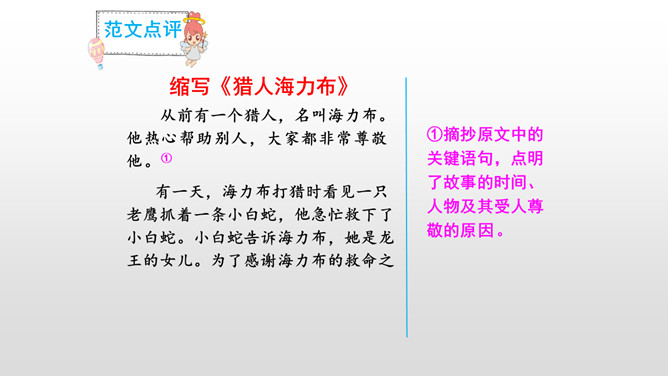 范文点评

缩写《猎人海力布》

从前有一个猎人，名叫海力布。他热心帮助别人，大家都非常尊敬他。①

有一天，海力布打猎时看见一只老鹰抓着一条小白蛇，他急忙救下了小白蛇。小白蛇告诉海力布，她是龙王的女儿。为了感谢海力布的救命之

①摘抄原文中的关键语句，点明了故事的时间、人物及其受人尊敬的原因。